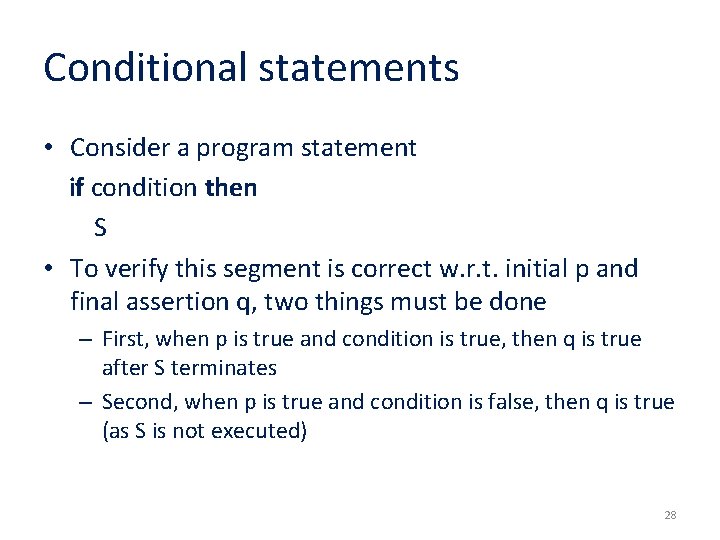 Conditional statements

• Consider a program statement
if condition then
S

• To verify this segment is correct w.r.t. initial p and final assertion q, two things must be done
– First, when p is true and condition is true, then q is true after S terminates
– Second, when p is true and condition is false, then q is true (as S is not executed)

28